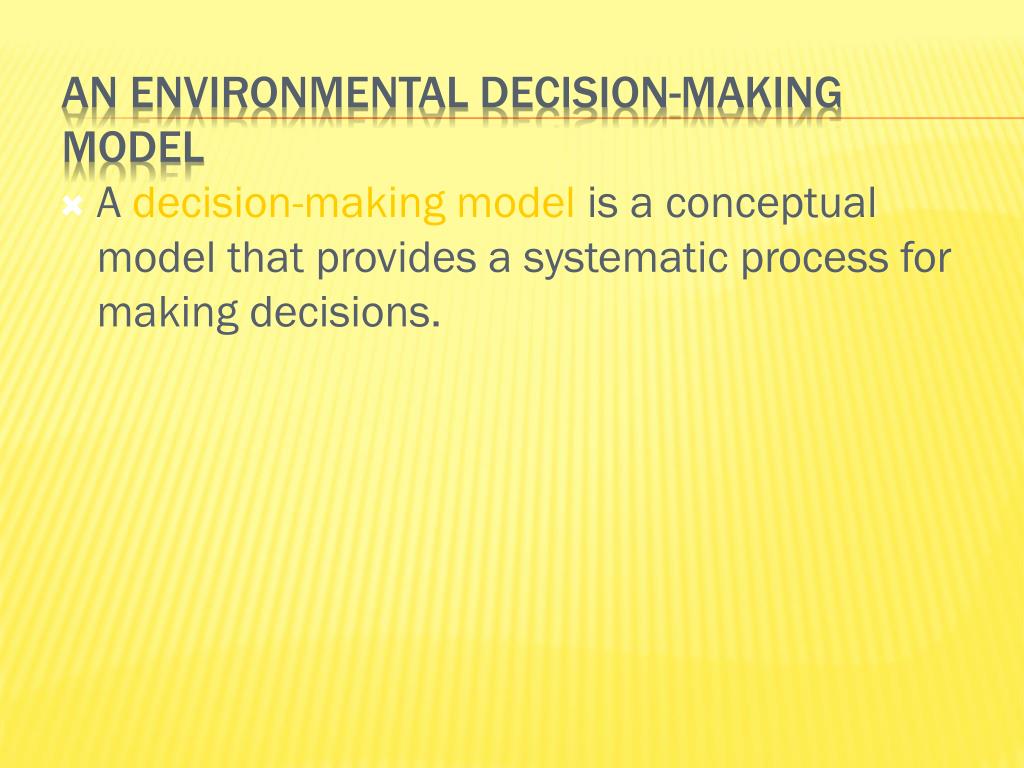 AN ENVIRONMENTAL DECISION-MAKING MODEL

A decision-making model is a conceptual model that provides a systematic process for making decisions.